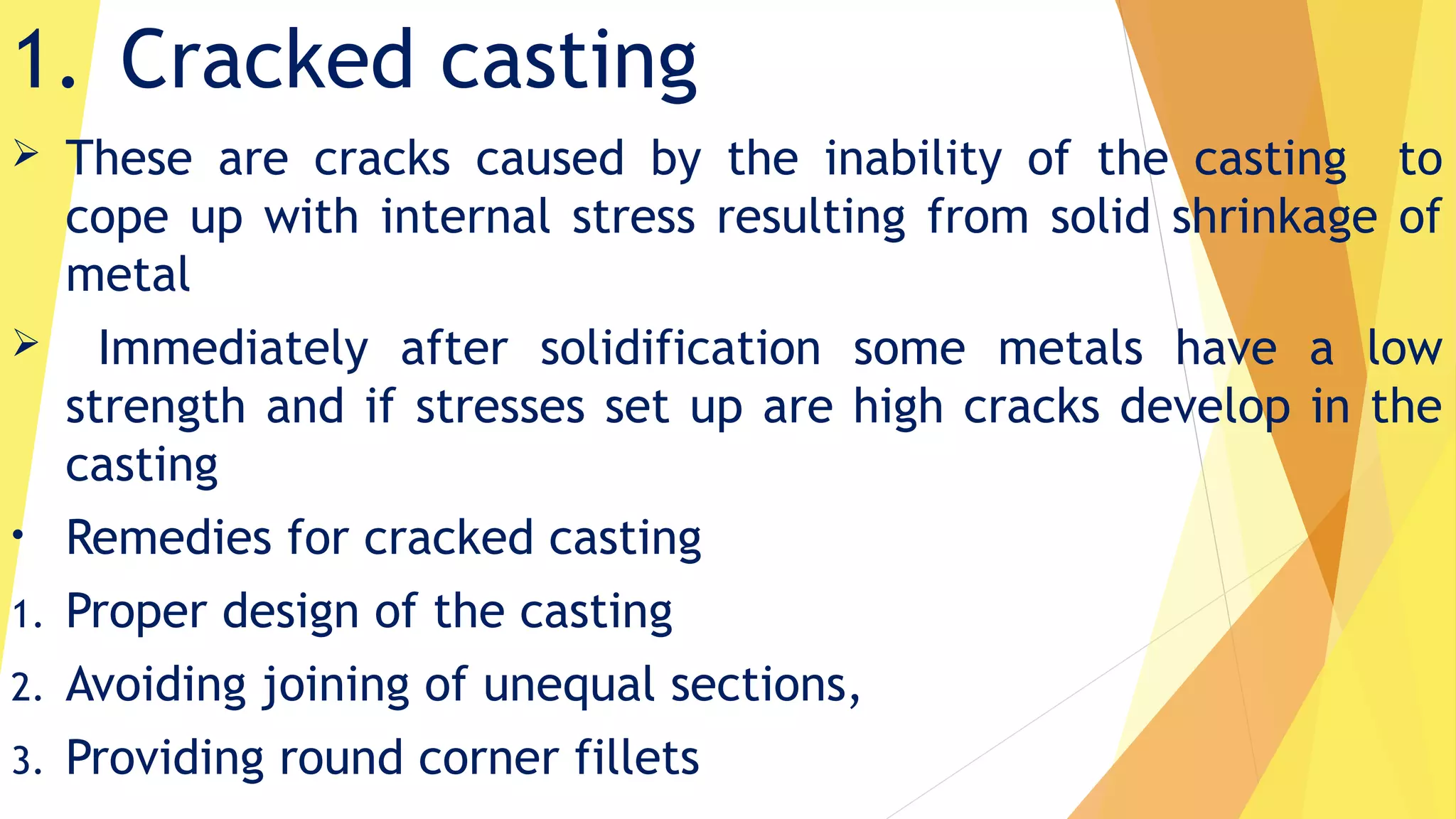 1. Cracked casting

➢ These are cracks caused by the inability of the casting to cope up with internal stress resulting from solid shrinkage of metal

➢ Immediately after solidification some metals have a low strength and if stresses set up are high cracks develop in the casting

• Remedies for cracked casting

1. Proper design of the casting
2. Avoiding joining of unequal sections,
3. Providing round corner fillets